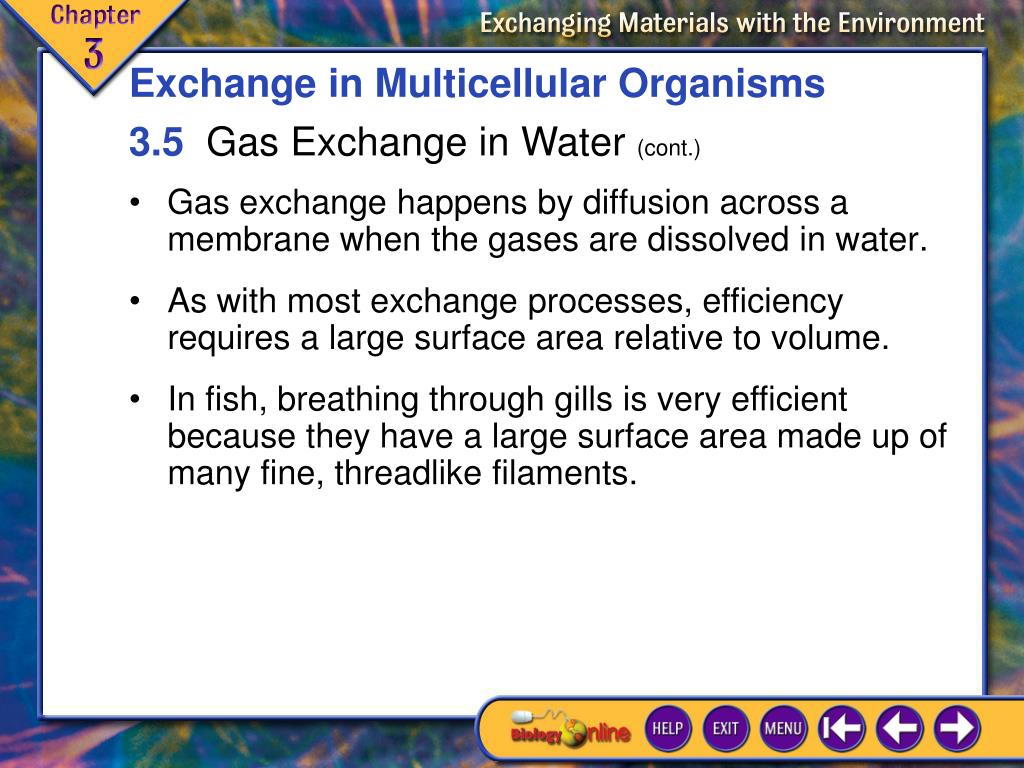 Chapter 3

Exchanging Materials with the Environment

Exchange in Multicellular Organisms

3.5 Gas Exchange in Water (cont.)

• Gas exchange happens by diffusion across a membrane when the gases are dissolved in water.

• As with most exchange processes, efficiency requires a large surface area relative to volume.

• In fish, breathing through gills is very efficient because they have a large surface area made up of many fine, threadlike filaments.

Biology Online

HELP

EXIT

MENU